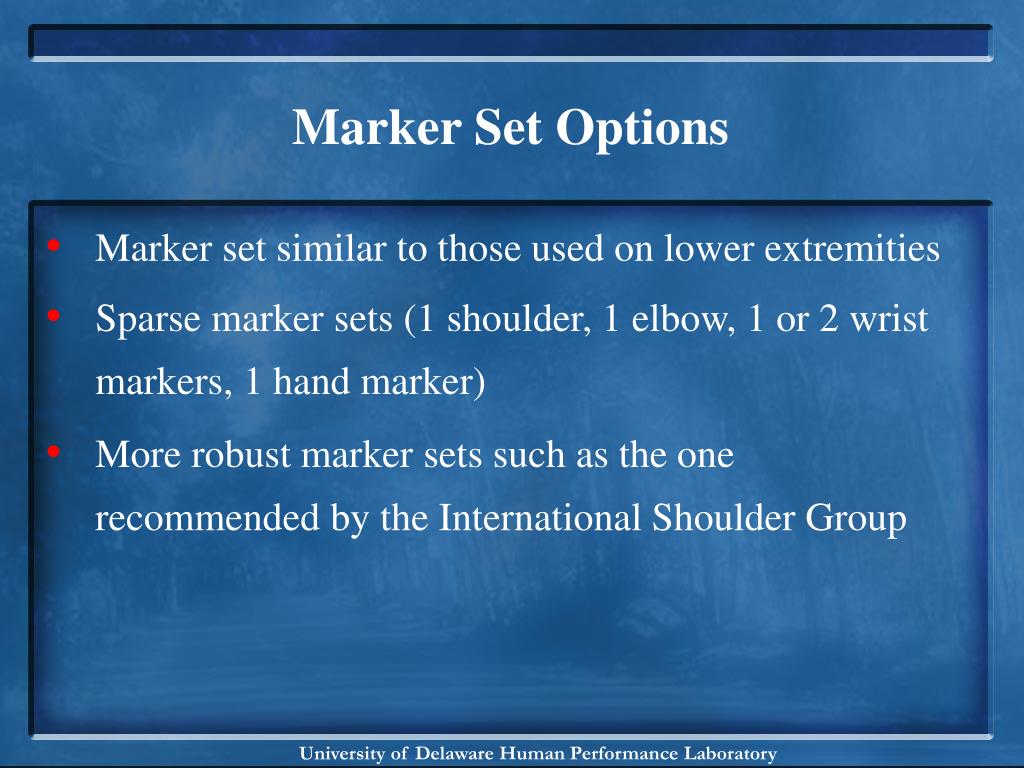 Marker Set Options

• Marker set similar to those used on lower extremities
• Sparse marker sets (1 shoulder, 1 elbow, 1 or 2 wrist markers, 1 hand marker)
• More robust marker sets such as the one recommended by the International Shoulder Group

University of Delaware Human Performance Laboratory